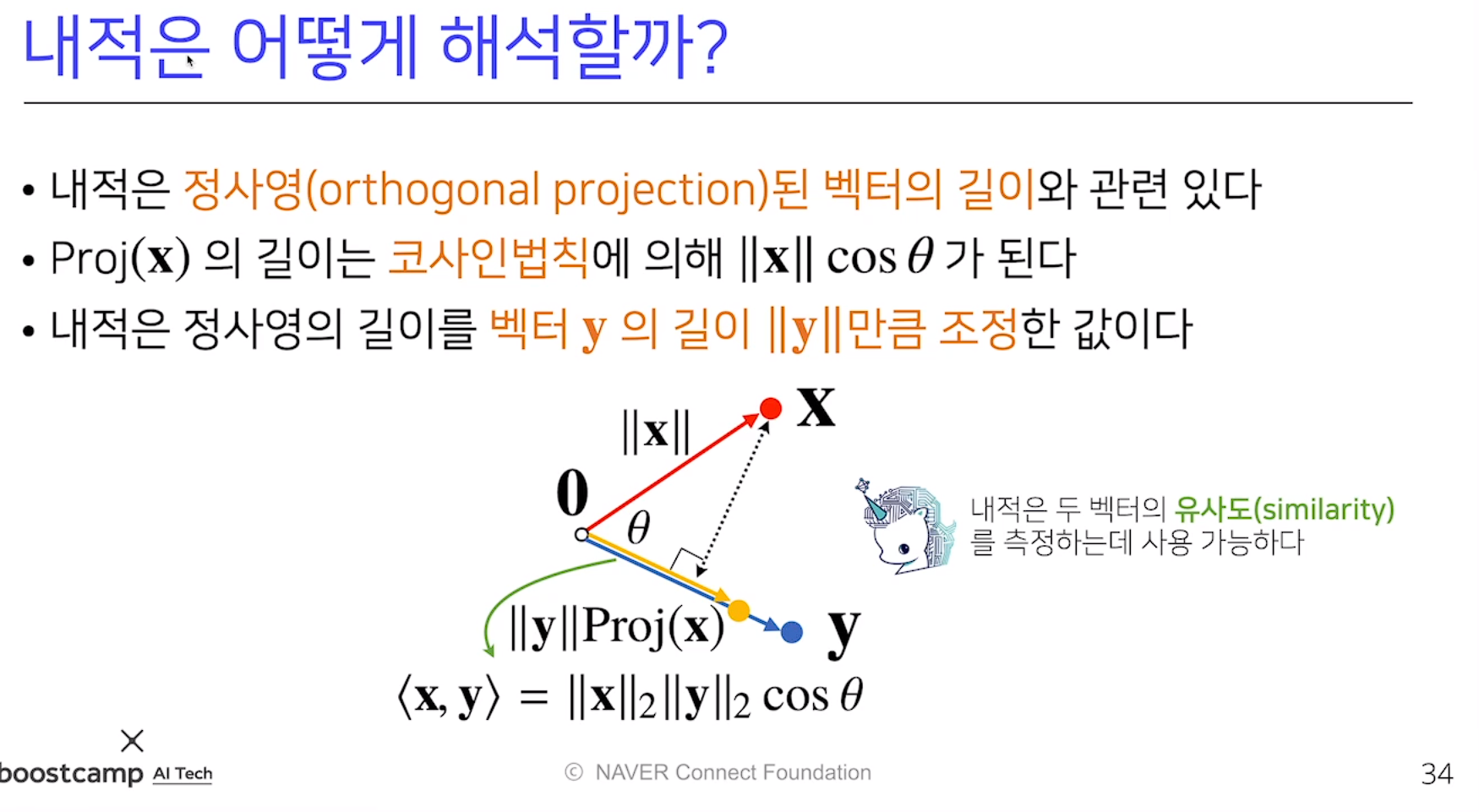 내적은 어떻게 해석할까?

• 내적은 정사영(orthogonal projection)된 벡터의 길이와 관련 있다
• Proj($\mathbf{x}$) 의 길이는 코사인법칙에 의해 $\|\mathbf{x}\| \cos\theta$ 가 된다
• 내적은 정사영의 길이를 벡터 $\mathbf{y}$ 의 길이 $\|\mathbf{y}\|$만큼 조정한 값이다

$\|\mathbf{x}\|$
$\mathbf{x}$
$\mathbf{0}$
$\theta$
$\|\mathbf{y}\|\text{Proj}(\mathbf{x})$
$\mathbf{y}$
$\langle \mathbf{x}, \mathbf{y} \rangle = \|\mathbf{x}\|_2 \|\mathbf{y}\|_2 \cos\theta$

내적은 두 벡터의 유사도(similarity)를 측정하는데 사용 가능하다

boostcamp AI Tech
© NAVER Connect Foundation
34